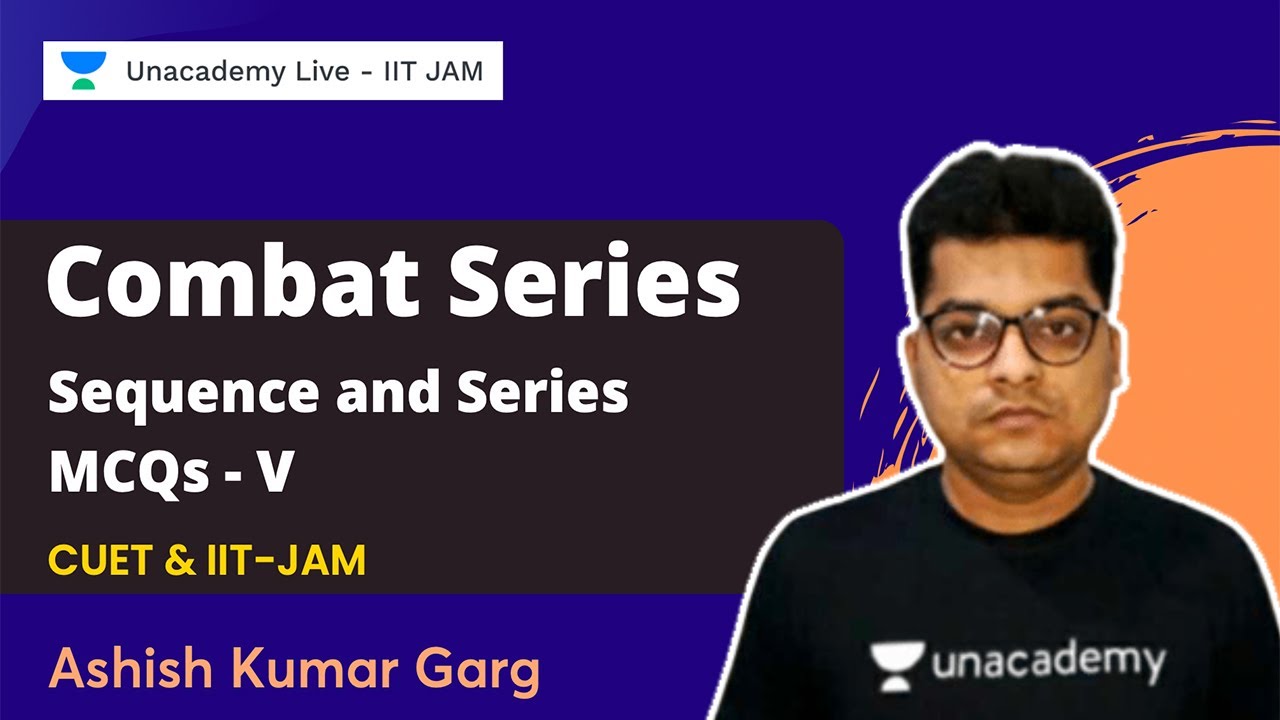 Unacademy Live - IIT JAM

Combat Series

Sequence and Series
MCQs - V

CUET & IIT-JAM

Ashish Kumar Garg

unacademy